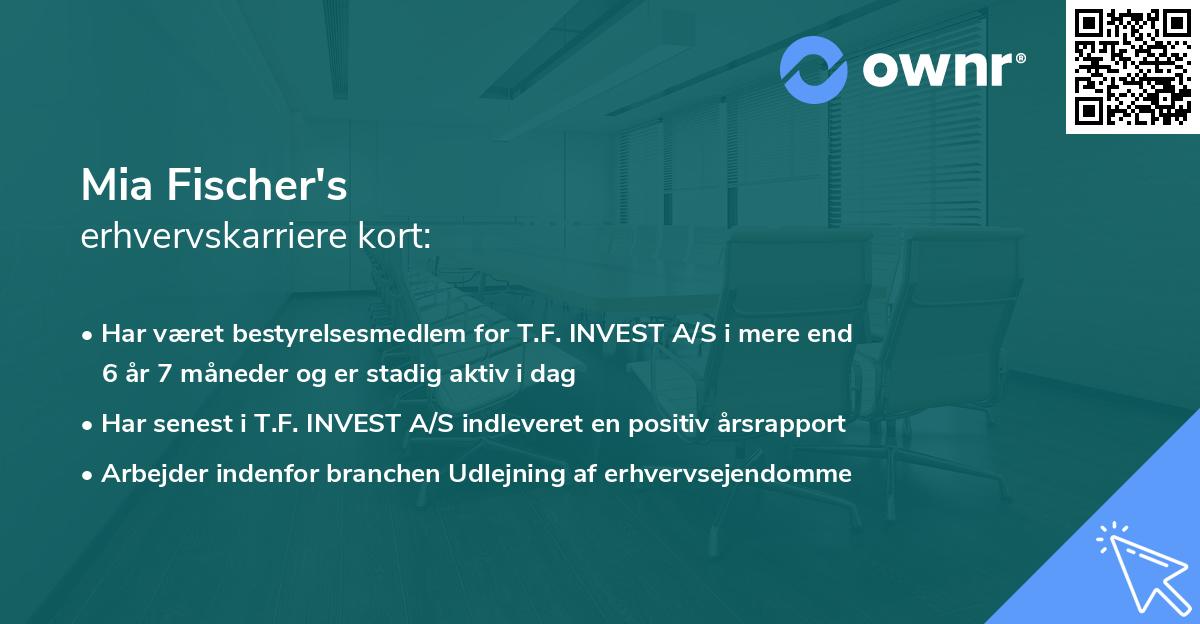 ownr®

Mia Fischer's
erhvervskarriere kort:

• Har været bestyrelsesmedlem for T.F. INVEST A/S i mere end 6 år 7 måneder og er stadig aktiv i dag

• Har senest i T.F. INVEST A/S indleveret en positiv årsrapport

• Arbejder indenfor branchen Udlejning af erhvervsejendomme